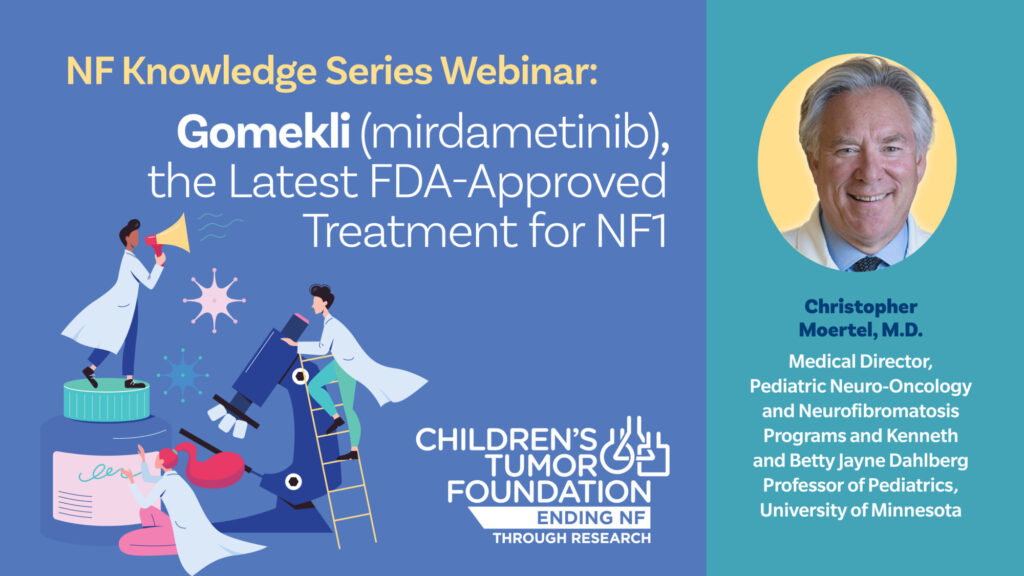 NF Knowledge Series Webinar:

Gomekli (mirdametinib), the Latest FDA-Approved Treatment for NF1

CHILDREN'S TUMOR FOUNDATION
ENDING NF
THROUGH RESEARCH

Christopher Moertel, M.D.

Medical Director, Pediatric Neuro-Oncology and Neurofibromatosis Programs and Kenneth and Betty Jayne Dahlberg Professor of Pediatrics, University of Minnesota